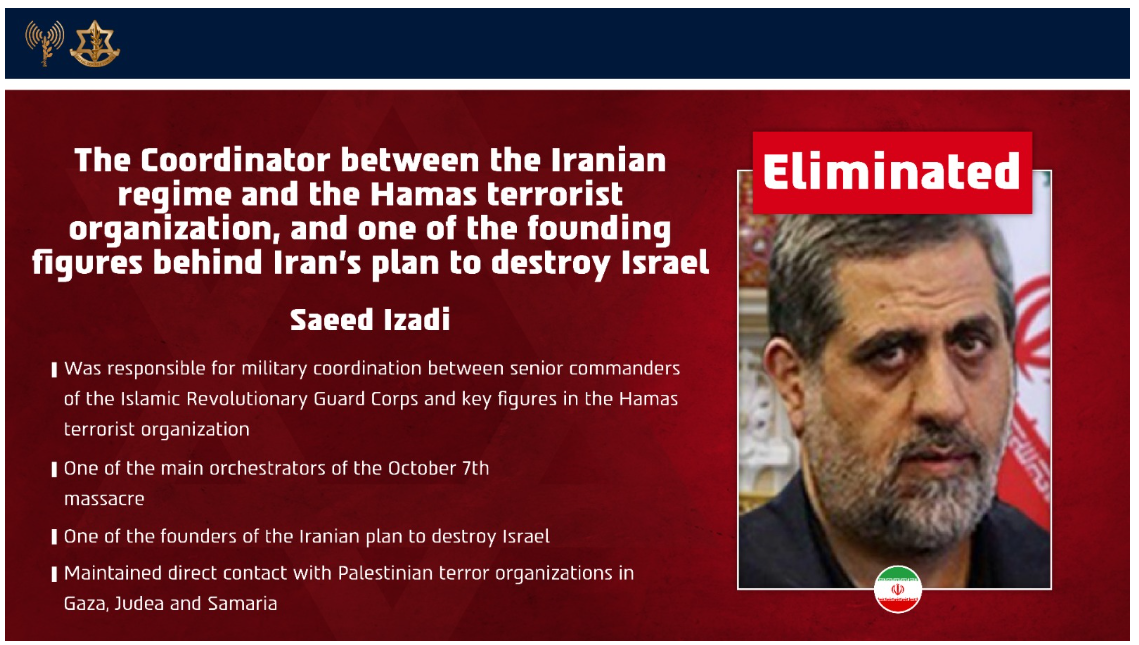 The Coordinator between the Iranian regime and the Hamas terrorist organization, and one of the founding figures behind Iran's plan to destroy Israel

Saeed Izadi

Was responsible for military coordination between senior commanders of the Islamic Revolutionary Guard Corps and key figures in the Hamas terrorist organization

One of the main orchestrators of the October 7th massacre

One of the founders of the Iranian plan to destroy Israel

Maintained direct contact with Palestinian terror organizations in Gaza, Judea and Samaria

Eliminated